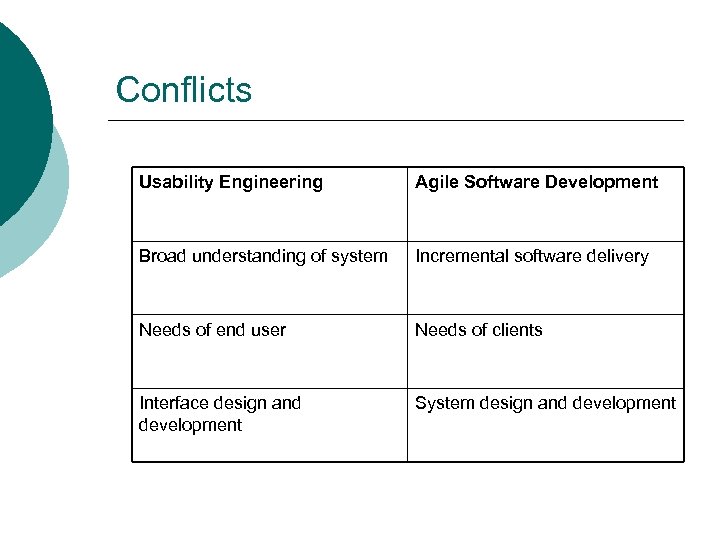 Conflicts

| Usability Engineering | Agile Software Development |
|---|---|
| Broad understanding of system | Incremental software delivery |
| Needs of end user | Needs of clients |
| Interface design and development | System design and development |